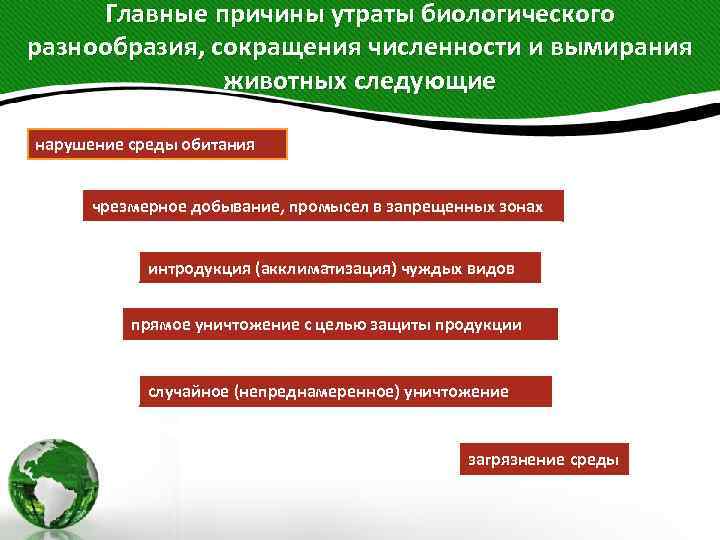 Главные причины утраты биологического разнообразия, сокращения численности и вымирания животных следующие

нарушение среды обитания

чрезмерное добывание, промысел в запрещенных зонах

интродукция (акклиматизация) чуждых видов

прямое уничтожение с целью защиты продукции

случайное (непреднамеренное) уничтожение

загрязнение среды